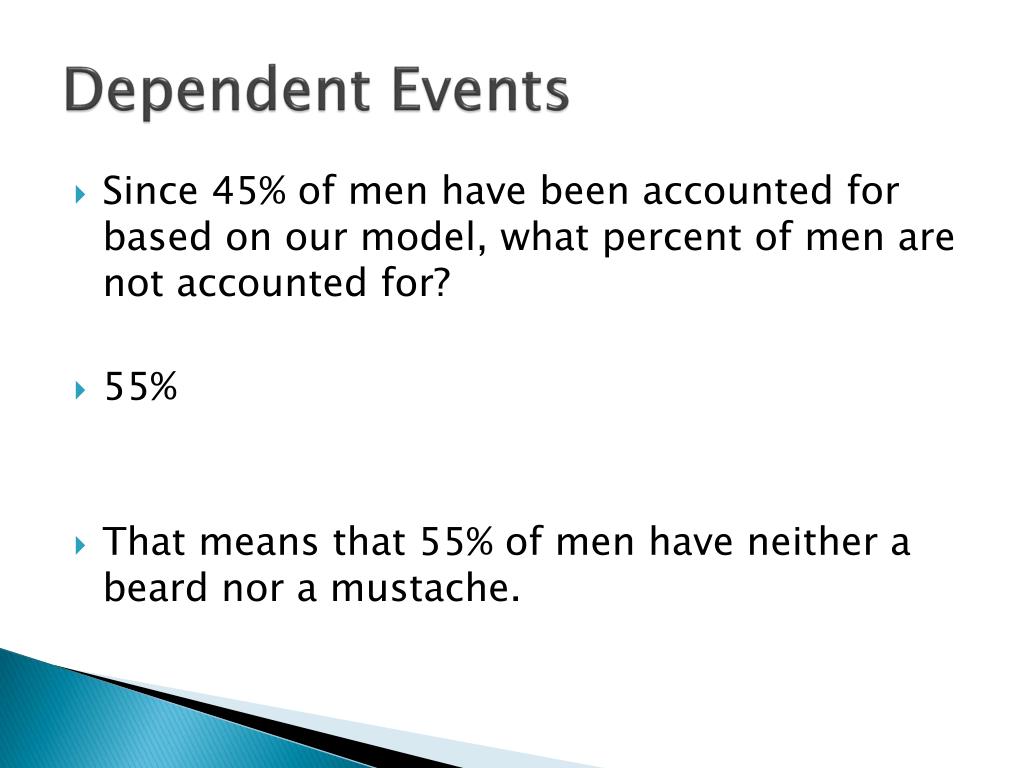 Dependent Events

Since 45% of men have been accounted for based on our model, what percent of men are not accounted for?

55%

That means that 55% of men have neither a beard nor a mustache.